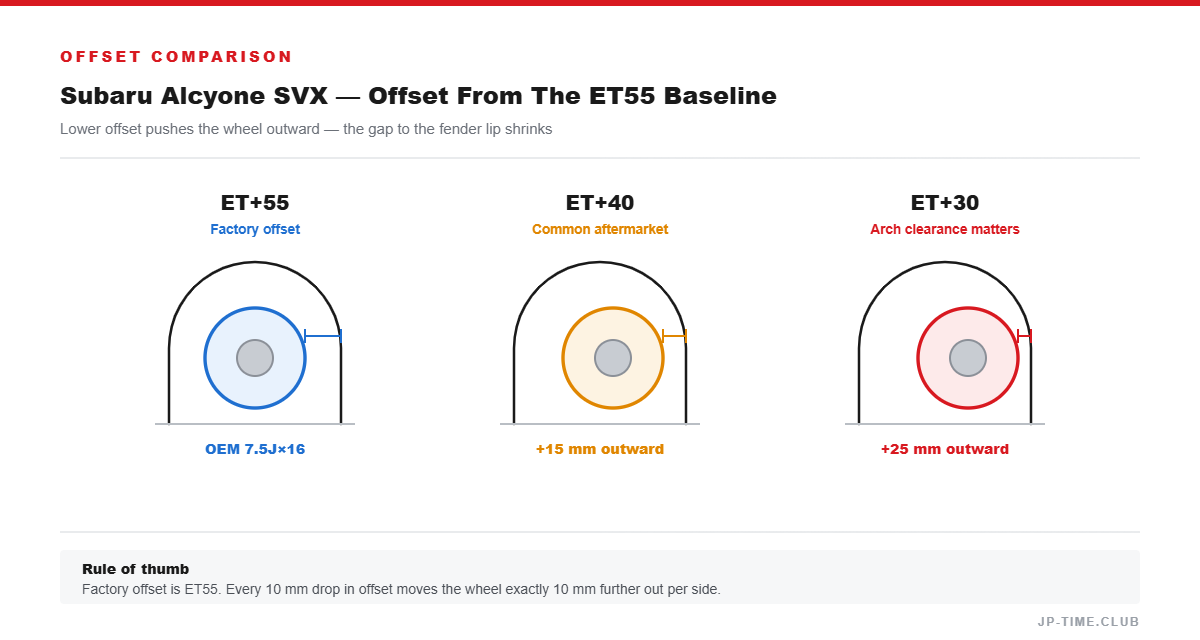 OFFSET COMPARISON

Subaru Alcyone SVX — Offset From The ET55 Baseline

Lower offset pushes the wheel outward — the gap to the fender lip shrinks

ET+55
Factory offset
OEM 7.5J×16

ET+40
Common aftermarket
+15 mm outward

ET+30
Arch clearance matters
+25 mm outward

Rule of thumb
Factory offset is ET55. Every 10 mm drop in offset moves the wheel exactly 10 mm further out per side.

JP-TIME.CLUB